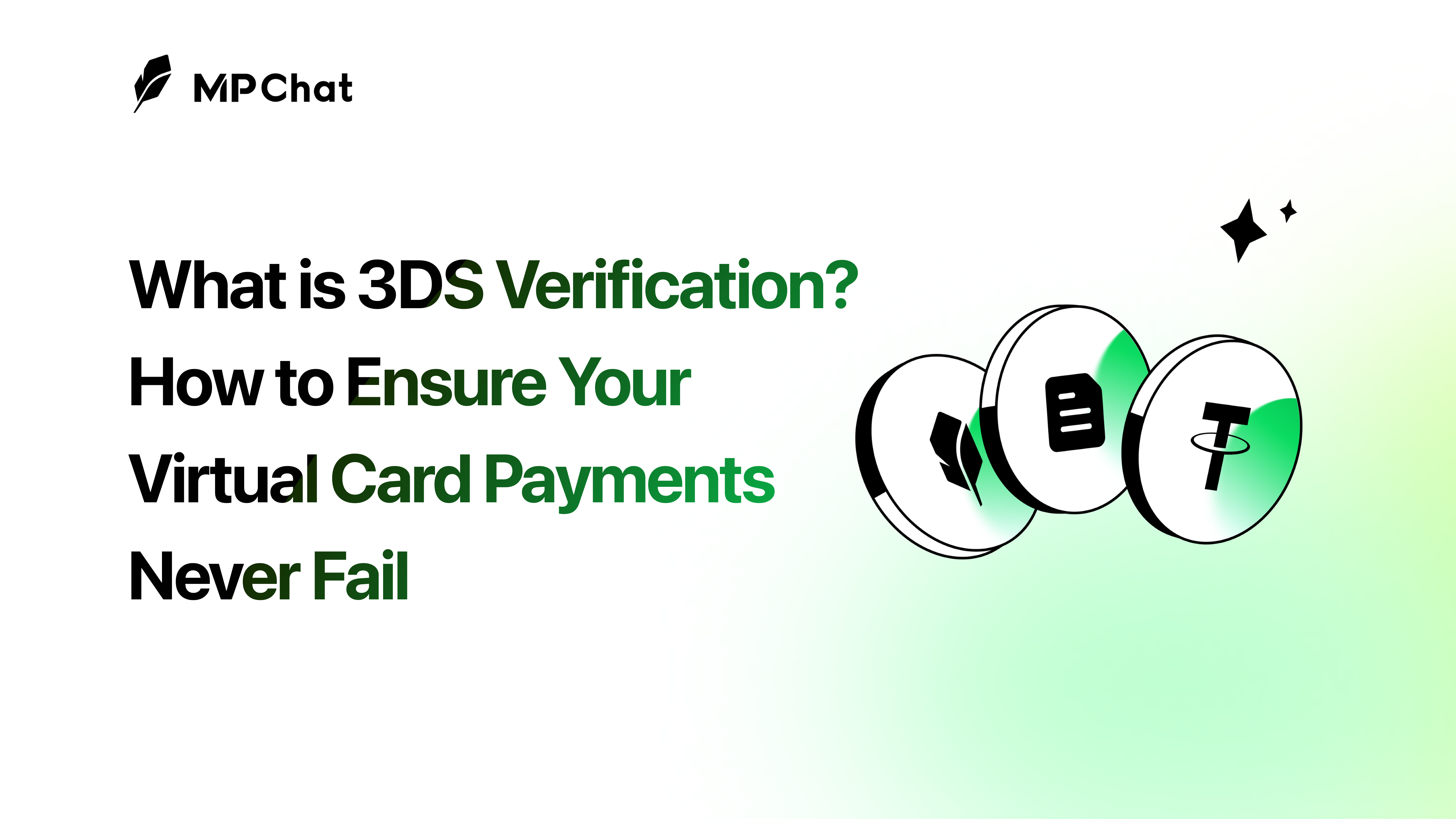 MPChat

What is 3DS Verification? How to Ensure Your Virtual Card Payments Never Fail